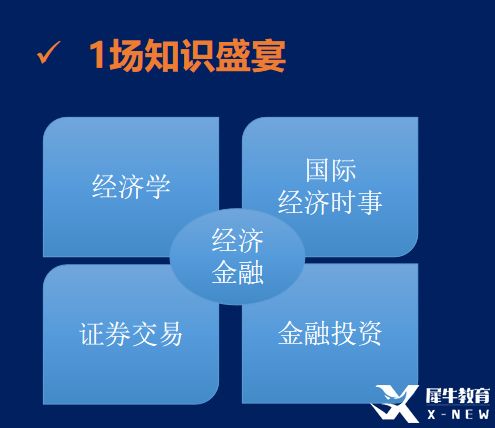 ✓ 1场知识盛宴

经济学

国际
经济时事

经济
金融

证券交易

金融投资

犀牛教育
X-NEW